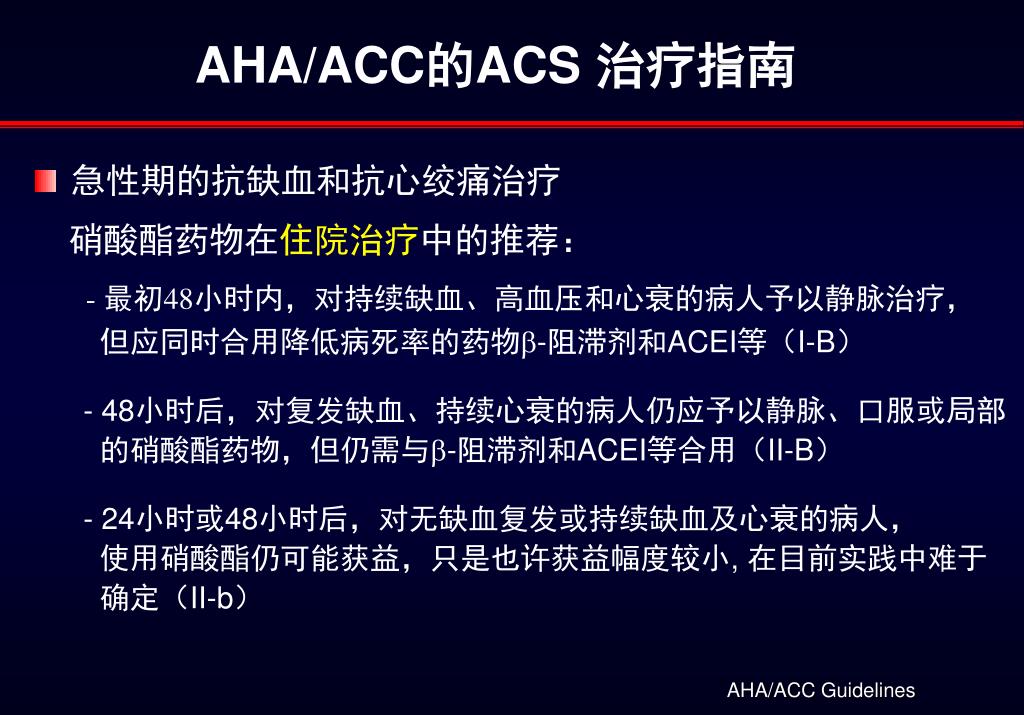 AHA/ACC的ACS 治疗指南

急性期的抗缺血和抗心绞痛治疗

硝酸酯药物在住院治疗中的推荐：

- 最初48小时内，对持续缺血、高血压和心衰的病人予以静脉治疗，但应同时合用降低病死率的药物β-阻滞剂和ACEI等（I-B）

- 48小时后，对复发缺血、持续心衰的病人仍应予以静脉、口服或局部的硝酸酯药物，但仍需与β-阻滞剂和ACEI等合用（II-B）

- 24小时或48小时后，对无缺血复发或持续缺血及心衰的病人，使用硝酸酯仍可能获益，只是也许获益幅度较小, 在目前实践中难于确定（II-b）

AHA/ACC Guidelines